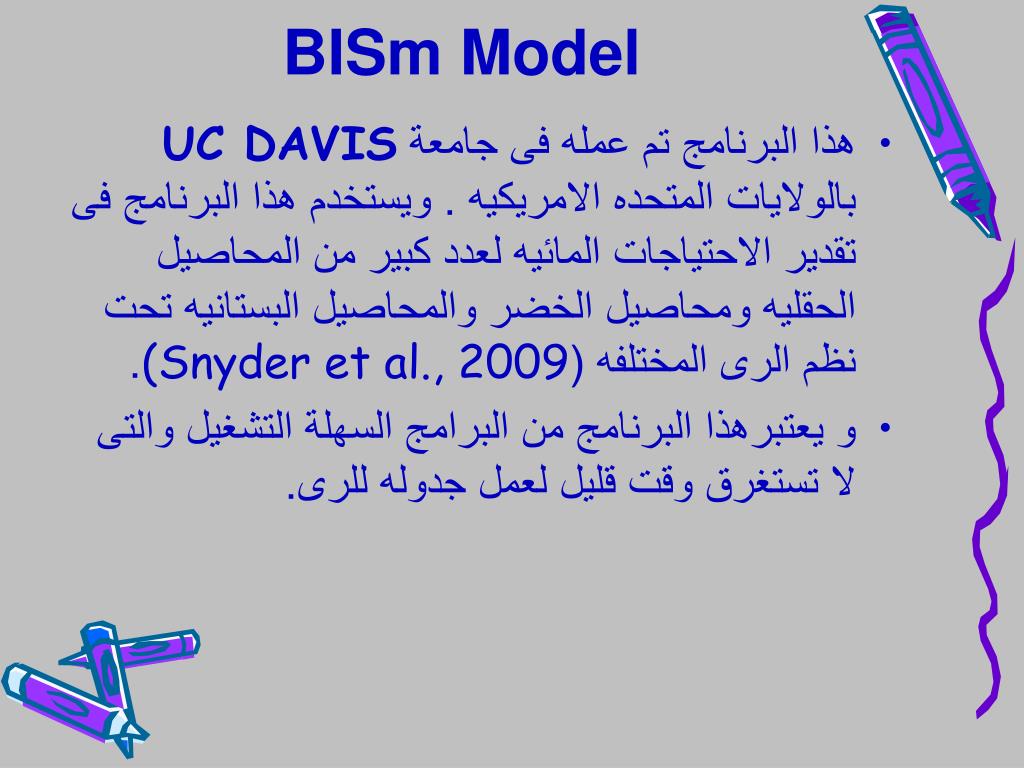 BISm Model

• هذا البرنامج تم عمله فى جامعة UC DAVIS بالولايات المتحده الامريكيه . ويستخدم هذا البرنامج فى تقدير الاحتياجات المائيه لعدد كبير من المحاصيل الحقليه ومحاصيل الخضر والمحاصيل البستانيه تحت نظم الرى المختلفه (Snyder et al., 2009).

• و يعتبرهذا البرنامج من البرامج السهلة التشغيل والتى لا تستغرق وقت قليل لعمل جدوله للرى.